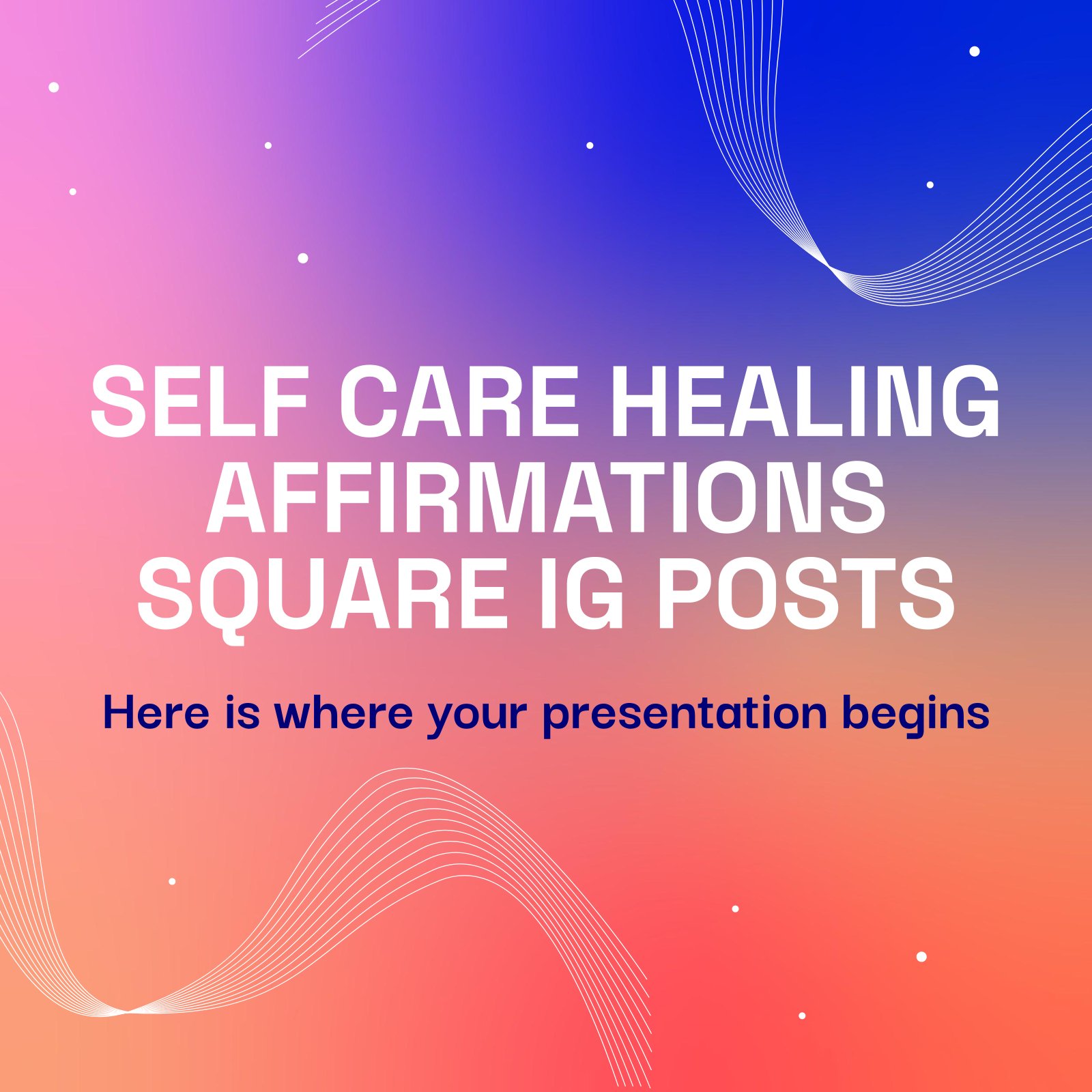 SELF CARE HEALING AFFIRMATIONS SQUARE IG POSTS

Here is where your presentation begins